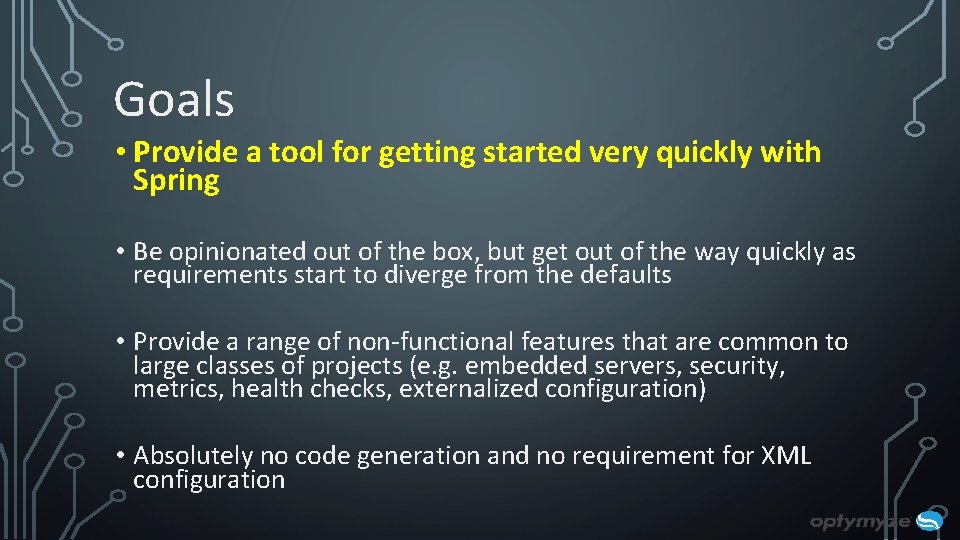 Goals

• Provide a tool for getting started very quickly with Spring

• Be opinionated out of the box, but get out of the way quickly as requirements start to diverge from the defaults

• Provide a range of non-functional features that are common to large classes of projects (e.g. embedded servers, security, metrics, health checks, externalized configuration)

• Absolutely no code generation and no requirement for XML configuration

optymyze